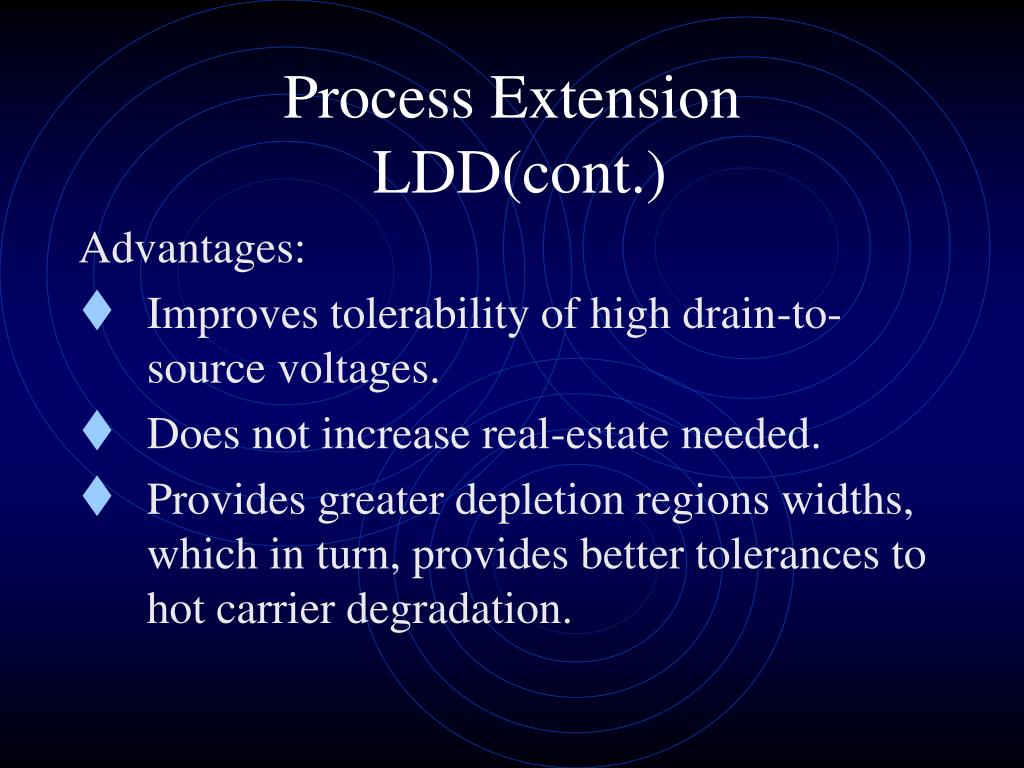 Process Extension
LDD(cont.)

Advantages:

♦ Improves tolerability of high drain-to-source voltages.

♦ Does not increase real-estate needed.

♦ Provides greater depletion regions widths, which in turn, provides better tolerances to hot carrier degradation.